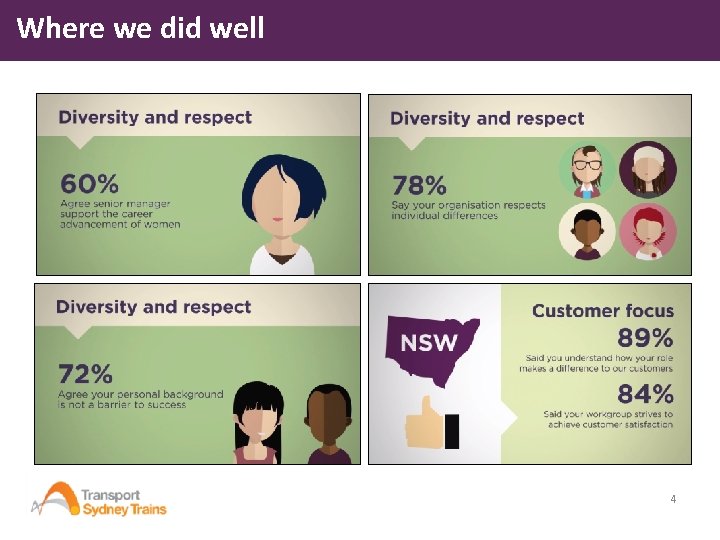 Where we did well

Diversity and respect

60%
Agree senior manager support the career advancement of women

Diversity and respect

78%
Say your organisation respects individual differences

Diversity and respect

72%
Agree your personal background is not a barrier to success

NSW

Customer focus
89%
Said you understand how your role makes a difference to our customers

84%
Said your workgroup strives to achieve customer satisfaction

Transport
Sydney Trains

4